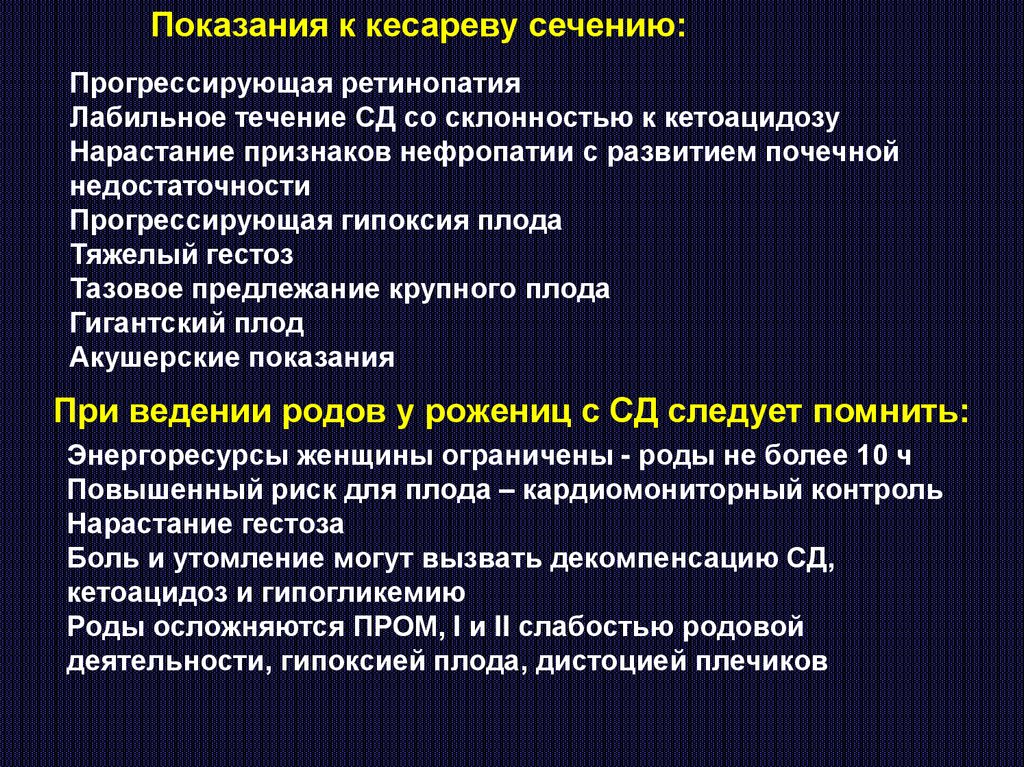 Показания к кесареву сечению:

Прогрессирующая ретинопатия
Лабильное течение СД со склонностью к кетоацидозу
Нарастание признаков нефропатии с развитием почечной недостаточности
Прогрессирующая гипоксия плода
Тяжелый гестоз
Тазовое предлежание крупного плода
Гигантский плод
Акушерские показания

При ведении родов у рожениц с СД следует помнить:

Энергоресурсы женщины ограничены - роды не более 10 ч
Повышенный риск для плода – кардиомониторный контроль
Нарастание гестоза
Боль и утомление могут вызвать декомпенсацию СД, кетоацидоз и гипогликемию
Роды осложняются ПРОМ, I и II слабостью родовой деятельности, гипоксией плода, дистоцией плечиков